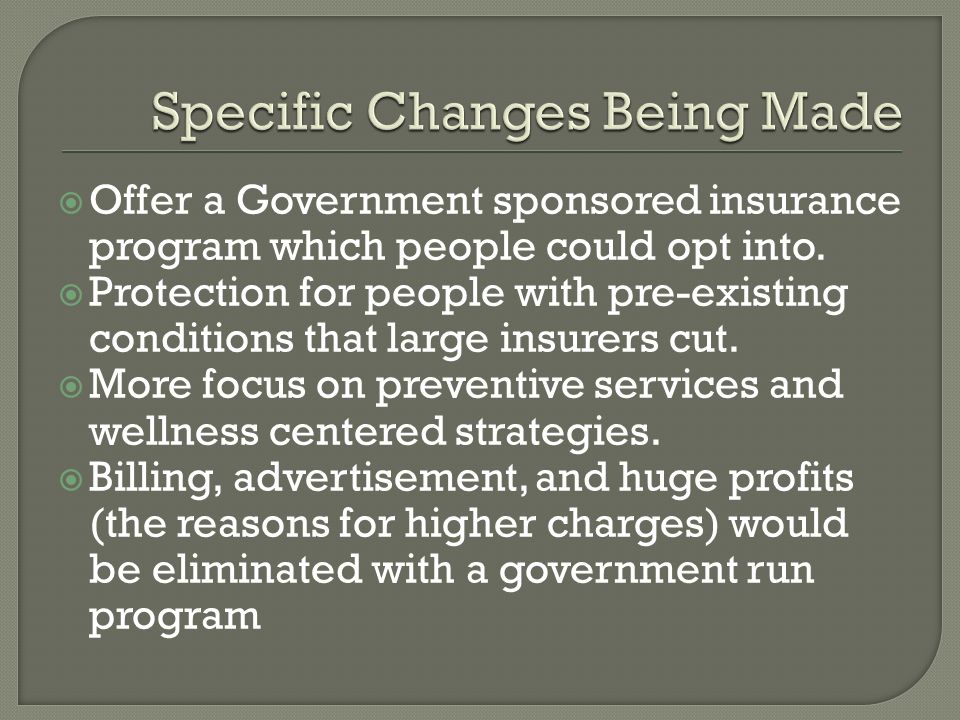 Specific Changes Being Made

Offer a Government sponsored insurance program which people could opt into.

Protection for people with pre-existing conditions that large insurers cut.

More focus on preventive services and wellness centered strategies.

Billing, advertisement, and huge profits (the reasons for higher charges) would be eliminated with a government run program